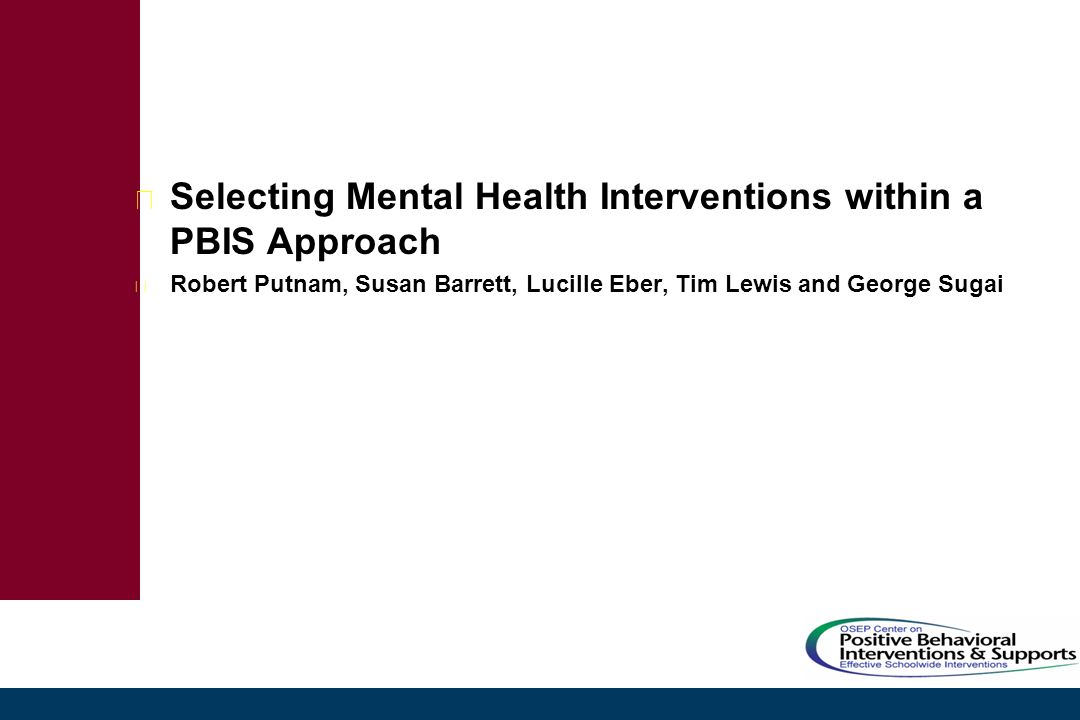 Selecting Mental Health Interventions within a PBIS Approach

Robert Putnam, Susan Barrett, Lucille Eber, Tim Lewis and George Sugai

OSEP Center on
Positive Behavioral
Interventions & Supports
Effective Schoolwide Interventions